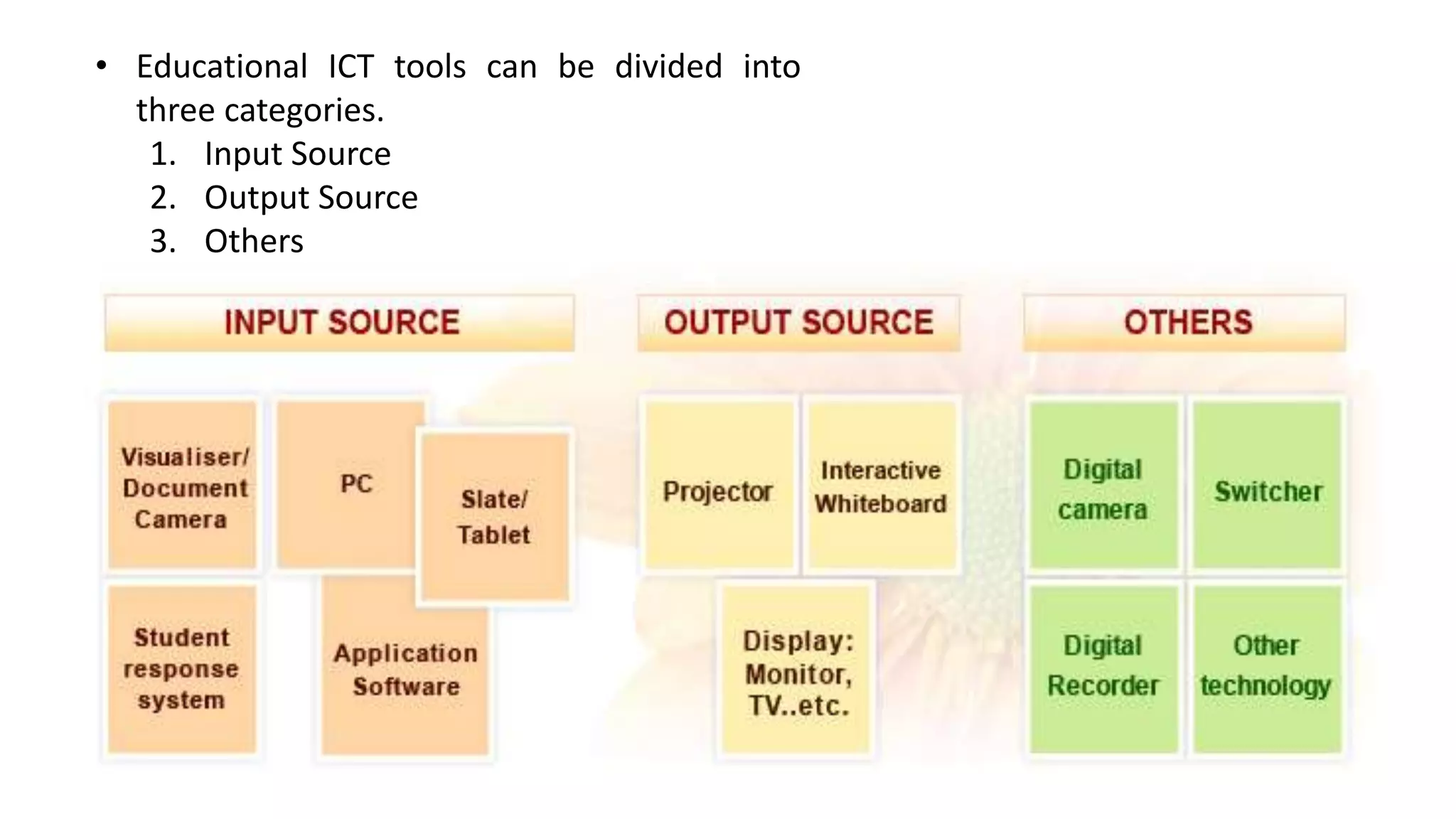 • Educational ICT tools can be divided into three categories.
1. Input Source
2. Output Source
3. Others

INPUT SOURCE

Visualiser/ Document Camera

PC

Slate/ Tablet

Student response system

Application Software

OUTPUT SOURCE

Projector

Interactive Whiteboard

Display: Monitor, TV..etc.

OTHERS

Digital camera

Switcher

Digital Recorder

Other technology